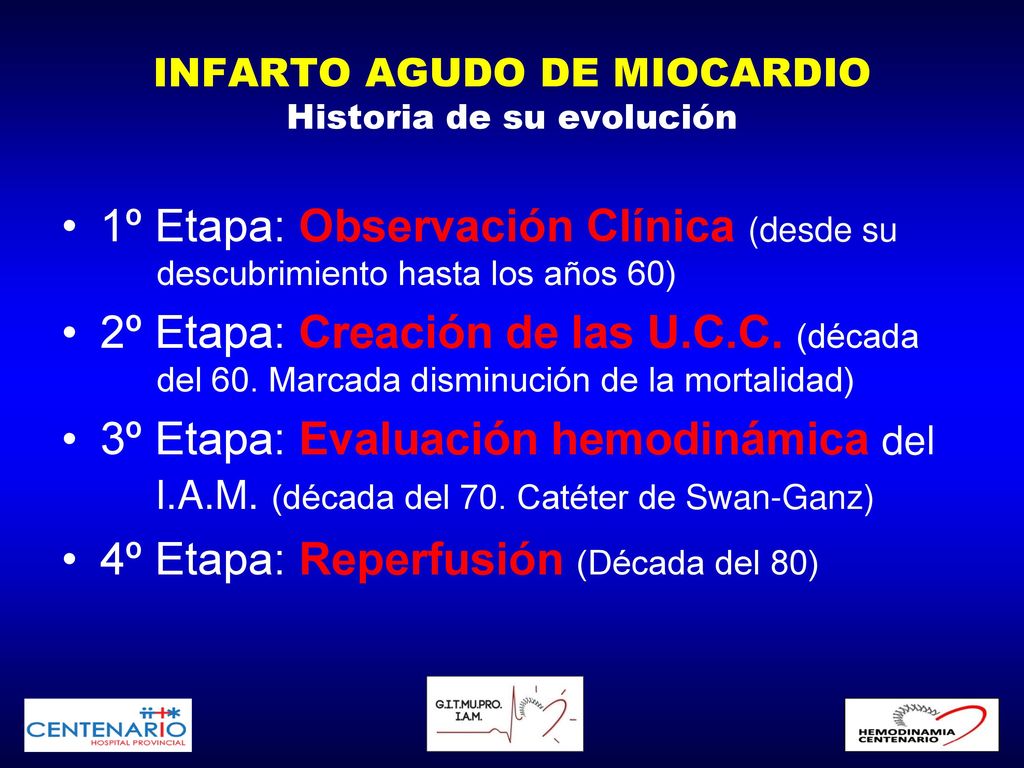 INFARTO AGUDO DE MIOCARDIO
Historia de su evolución

• 1º Etapa: Observación Clínica (desde su descubrimiento hasta los años 60)

• 2º Etapa: Creación de las U.C.C. (década del 60. Marcada disminución de la mortalidad)

• 3º Etapa: Evaluación hemodinámica del I.A.M. (década del 70. Catéter de Swan-Ganz)

• 4º Etapa: Reperfusión (Década del 80)

CENTENARIO
HOSPITAL PROVINCIAL

G.I.T.MU.PRO.
I.A.M.

HEMODINAMIA
CENTENARIO